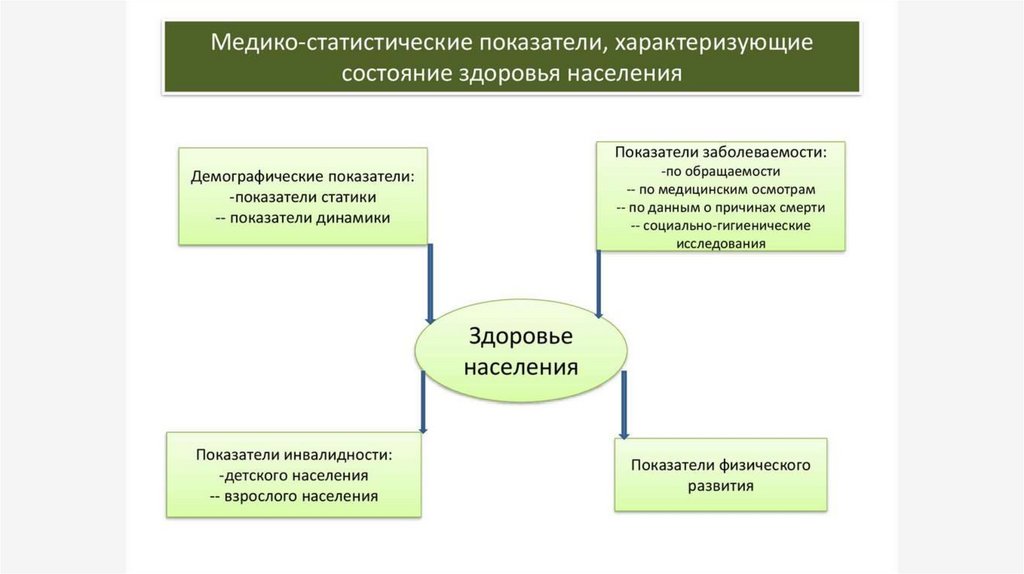 Медико-статистические показатели, характеризующие состояние здоровья населения

Демографические показатели:
-показатели статики
-- показатели динамики

Показатели заболеваемости:
-по обращаемости
-- по медицинским осмотрам
-- по данным о причинах смерти
-- социально-гигиенические исследования

Здоровье населения

Показатели инвалидности:
-детского населения
-- взрослого населения

Показатели физического развития